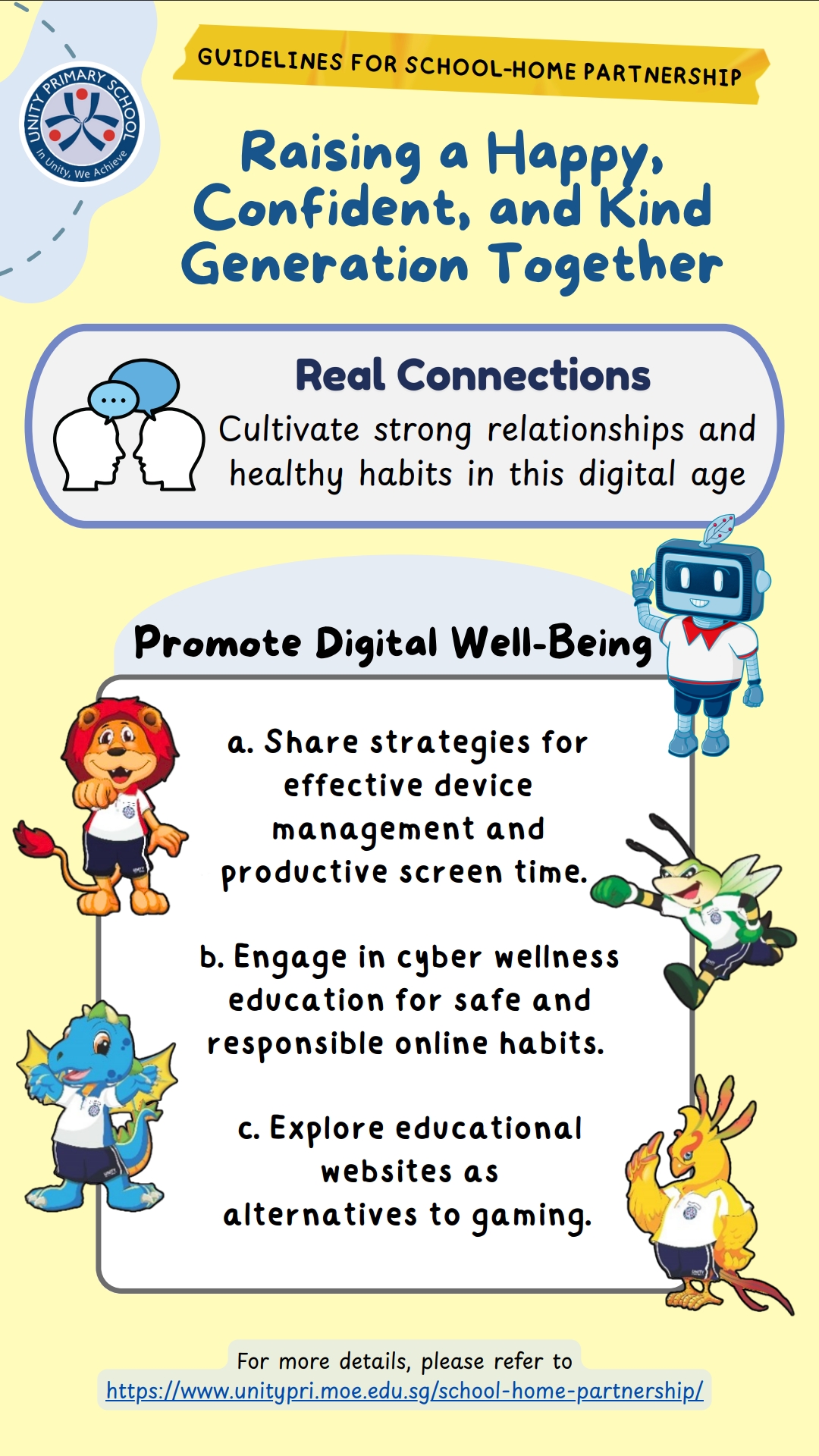 UNITY PRIMARY SCHOOL
In Unity, We Achieve

GUIDELINES FOR SCHOOL-HOME PARTNERSHIP

Raising a Happy, Confident, and Kind Generation Together

Real Connections
Cultivate strong relationships and healthy habits in this digital age

Promote Digital Well-Being

a. Share strategies for effective device management and productive screen time.

b. Engage in cyber wellness education for safe and responsible online habits.

c. Explore educational websites as alternatives to gaming.

For more details, please refer to
https://www.unitypri.moe.edu.sg/school-home-partnership/